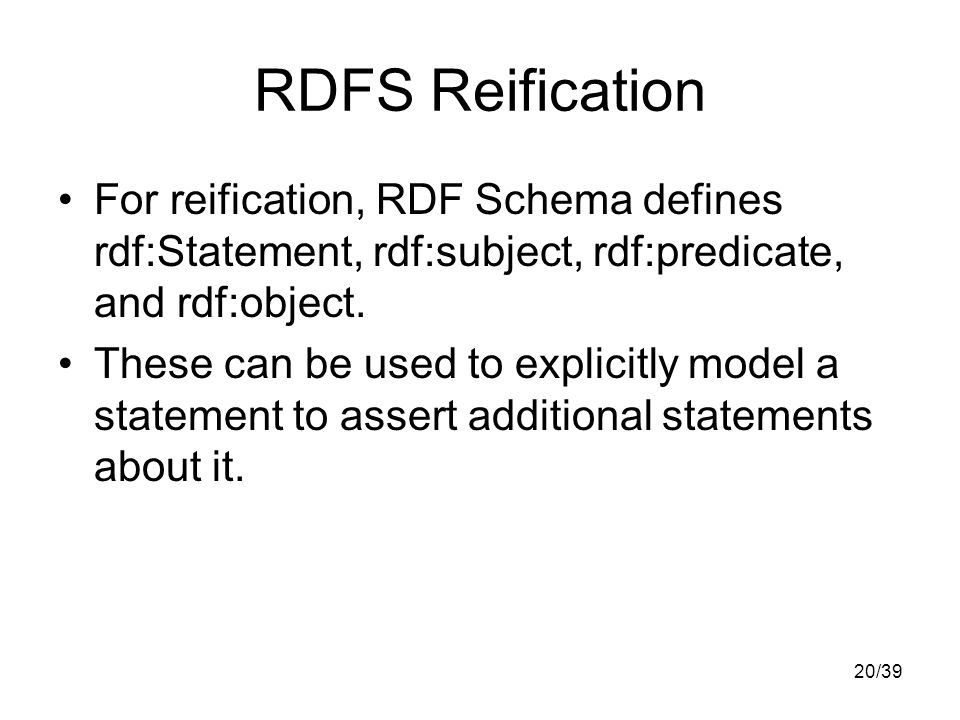 RDFS Reification

• For reification, RDF Schema defines rdf:Statement, rdf:subject, rdf:predicate, and rdf:object.

• These can be used to explicitly model a statement to assert additional statements about it.

20/39